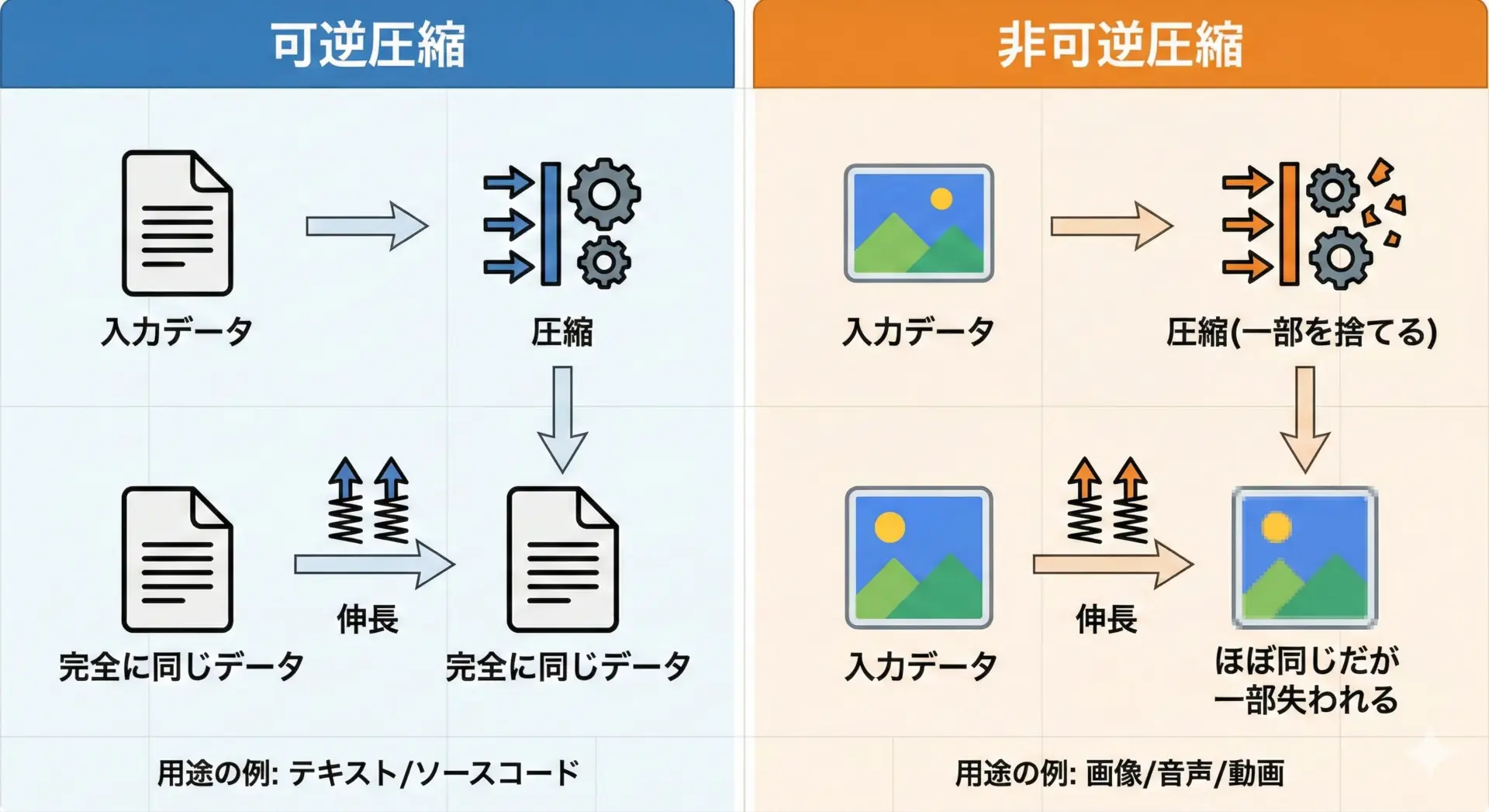 可逆圧縮

入力データ

圧縮

完全に同じデータ

伸長

完全に同じデータ

用途の例: テキスト/ソースコード

非可逆圧縮

入力データ

圧縮(一部を捨てる)

入力データ

伸長

ほぼ同じだが一部失われる

用途の例: 画像/音声/動画